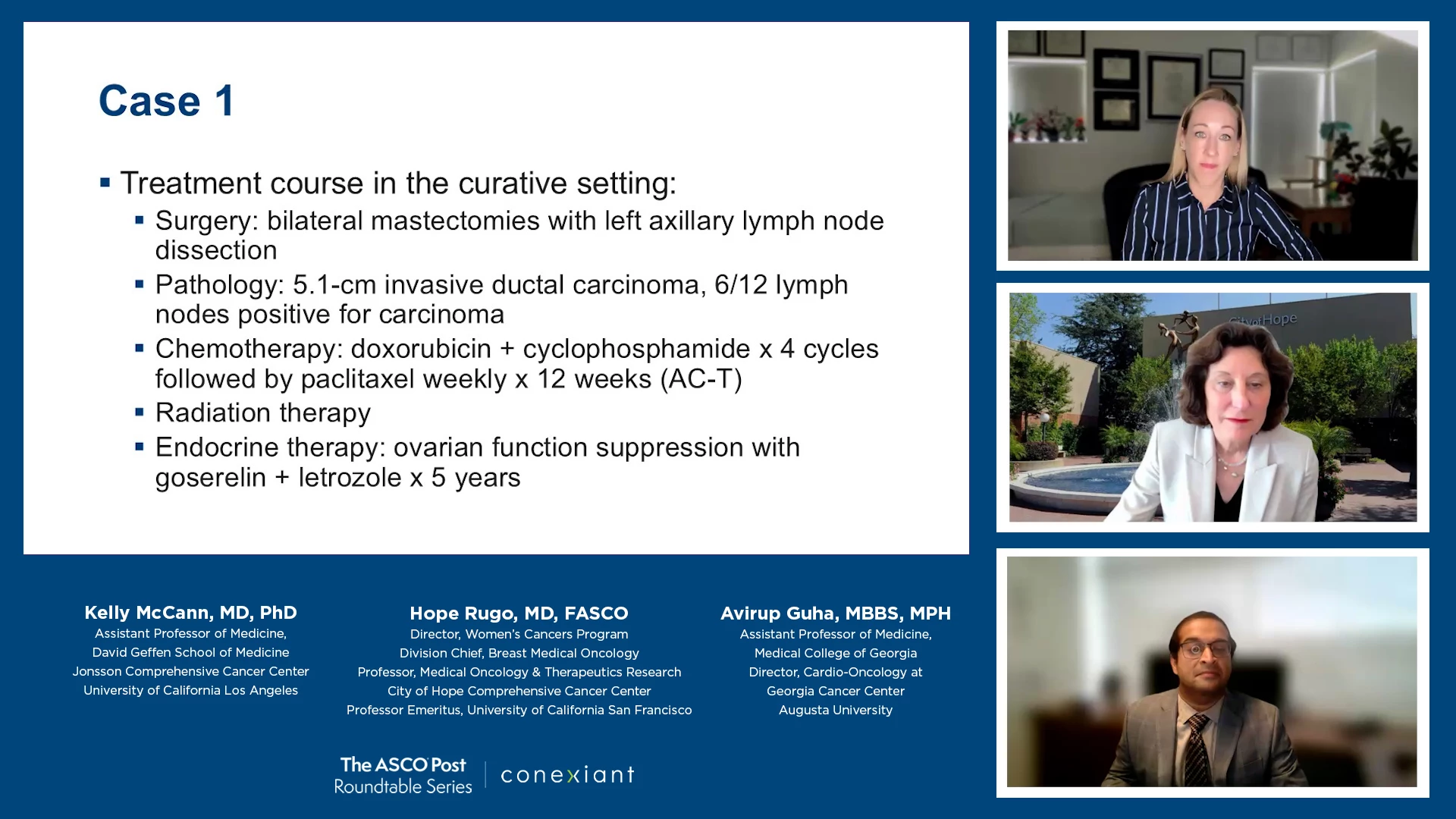 Case 1

▪ Treatment course in the curative setting:
▪ Surgery: bilateral mastectomies with left axillary lymph node dissection
▪ Pathology: 5.1-cm invasive ductal carcinoma, 6/12 lymph nodes positive for carcinoma
▪ Chemotherapy: doxorubicin + cyclophosphamide x 4 cycles followed by paclitaxel weekly x 12 weeks (AC-T)
▪ Radiation therapy
▪ Endocrine therapy: ovarian function suppression with goserelin + letrozole x 5 years

City of Hope

Kelly McCann, MD, PhD
Assistant Professor of Medicine,
David Geffen School of Medicine
Jonsson Comprehensive Cancer Center
University of California Los Angeles

Hope Rugo, MD, FASCO
Director, Women's Cancers Program
Division Chief, Breast Medical Oncology
Professor, Medical Oncology & Therapeutics Research
City of Hope Comprehensive Cancer Center
Professor Emeritus, University of California San Francisco

Avirup Guha, MBBS, MPH
Assistant Professor of Medicine,
Medical College of Georgia
Director, Cardio-Oncology at
Georgia Cancer Center
Augusta University

The ASCO Post
Roundtable Series
conexiant